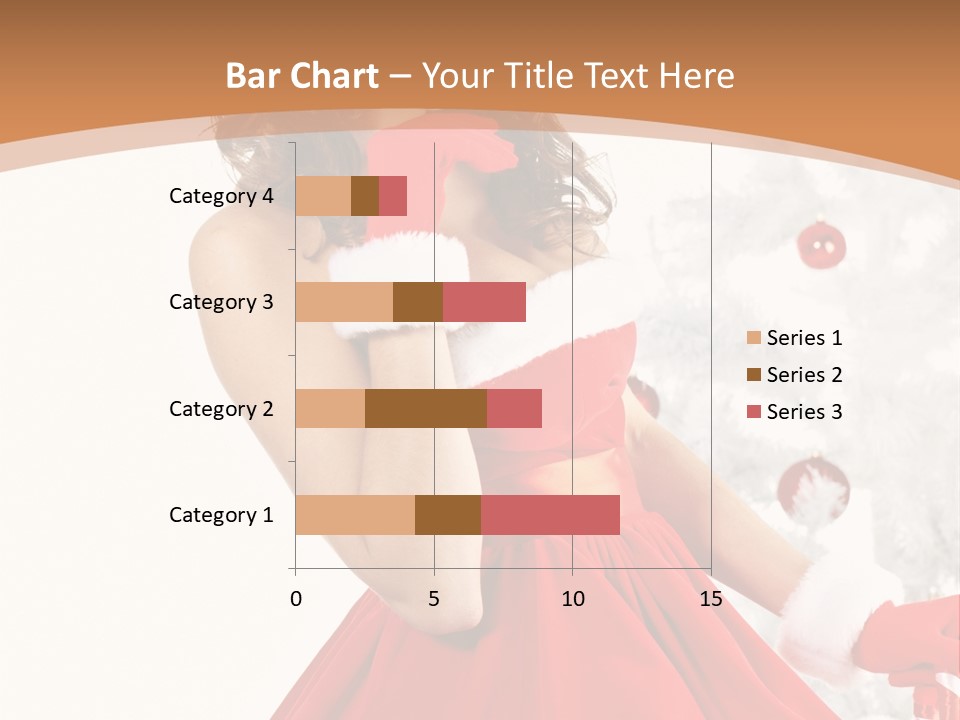 Bar Chart – Your Title Text Here

Category 4
Category 3
Category 2
Category 1

0
5
10
15

Series 1
Series 2
Series 3